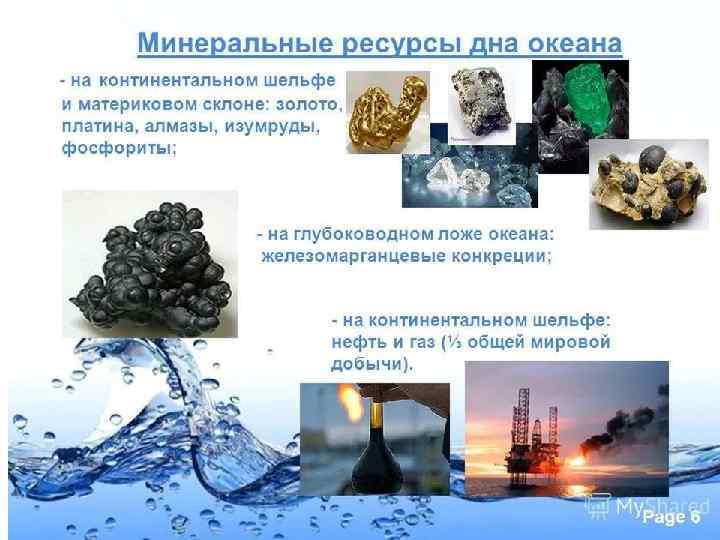 Минеральные ресурсы дна океана

- на континентальном шельфе и материковом склоне: золото, платина, алмазы, изумруды, фосфориты;

- на глубоководном ложе океана: железомарганцевые конкреции;

- на континентальном шельфе: нефть и газ (⅓ общей мировой добычи).

MyShared

Page 6